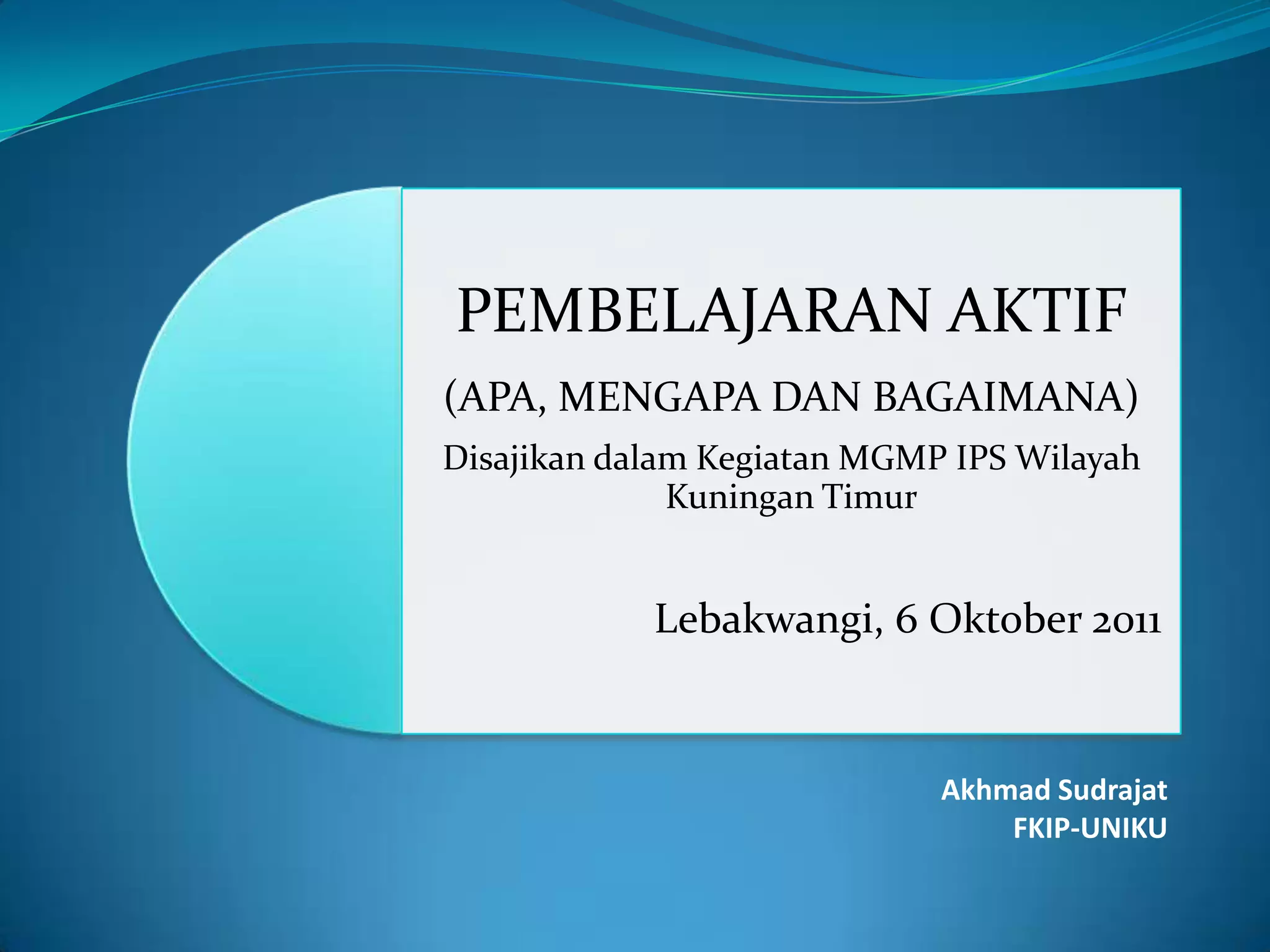 PEMBELAJARAN AKTIF

(APA, MENGAPA DAN BAGAIMANA)

Disajikan dalam Kegiatan MGMP IPS Wilayah Kuningan Timur

Lebakwangi, 6 Oktober 2011

Akhmad Sudrajat
FKIP-UNIKU